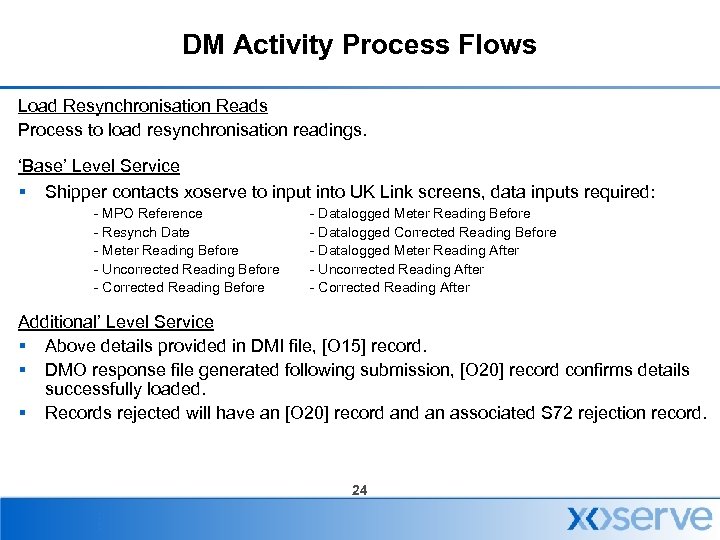 DM Activity Process Flows

Load Resynchronisation Reads
Process to load resynchronisation readings.

'Base' Level Service
▪ Shipper contacts xoserve to input into UK Link screens, data inputs required:
- MPO Reference
- Resynch Date
- Meter Reading Before
- Uncorrected Reading Before
- Corrected Reading Before

- Datalogged Meter Reading Before
- Datalogged Corrected Reading Before
- Datalogged Meter Reading After
- Uncorrected Reading After
- Corrected Reading After

Additional' Level Service
▪ Above details provided in DMI file, [O15] record.
▪ DMO response file generated following submission, [O20] record confirms details successfully loaded.
▪ Records rejected will have an [O20] record and an associated S72 rejection record.

24

xoserve